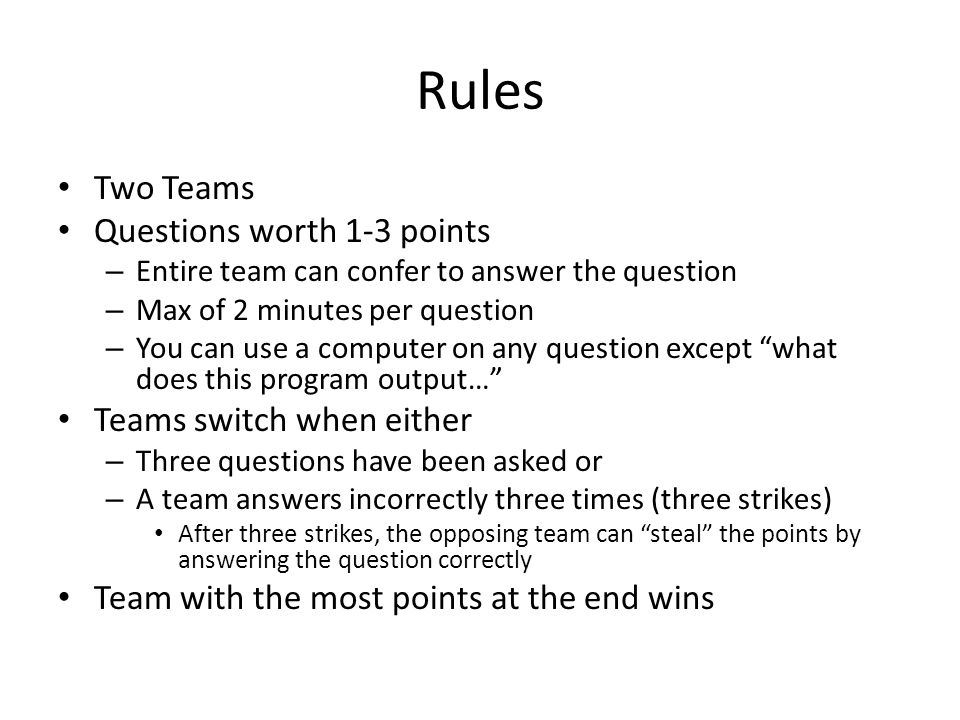 Rules

• Two Teams
• Questions worth 1-3 points
– Entire team can confer to answer the question
– Max of 2 minutes per question
– You can use a computer on any question except “what does this program output…”
• Teams switch when either
– Three questions have been asked or
– A team answers incorrectly three times (three strikes)
• After three strikes, the opposing team can “steal” the points by answering the question correctly
• Team with the most points at the end wins